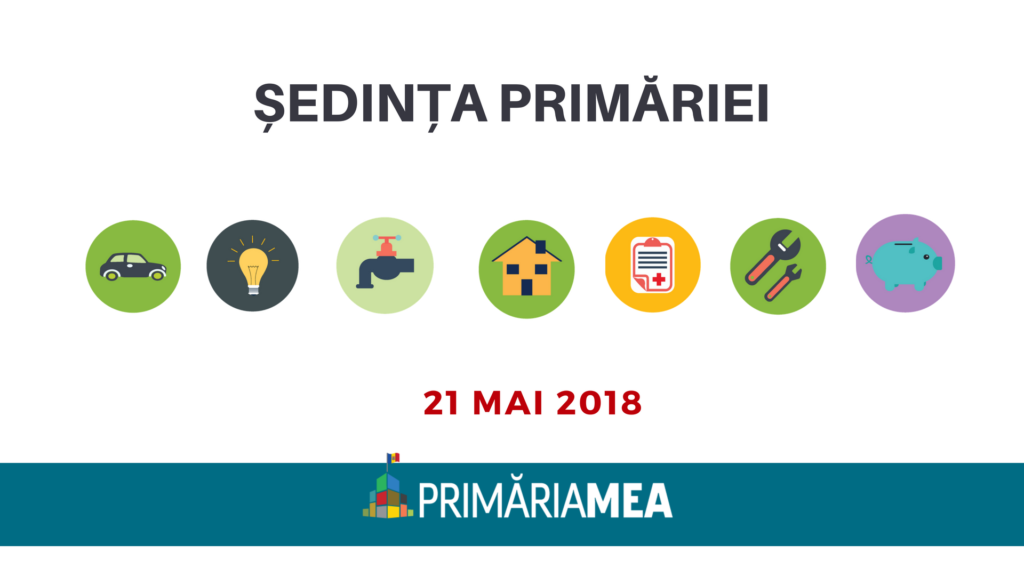 ȘEDINȚA PRIMĂRIEI

21 MAI 2018

PRIMĂRIAMEA